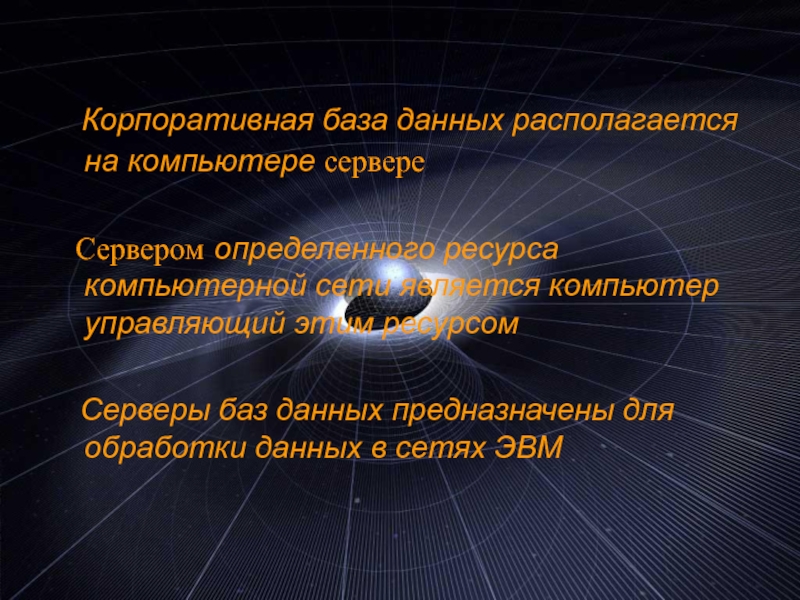 Корпоративная база данных располагается на компьютере сервере

Сервером определенного ресурса компьютерной сети является компьютер управляющий этим ресурсом

Серверы баз данных предназначены для обработки данных в сетях ЭВМ